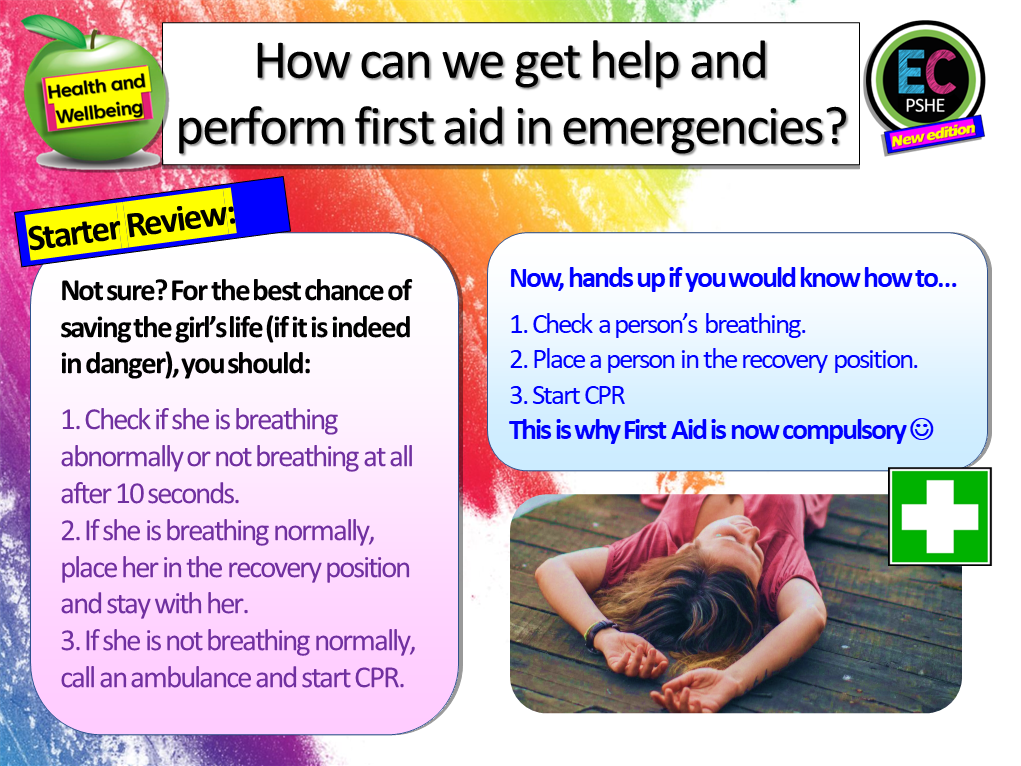 Health and Wellbeing

How can we get help and perform first aid in emergencies?

EC
PSHE
New edition

Starter Review:

Not sure? For the best chance of saving the girl's life (if it is indeed in danger), you should:

1. Check if she is breathing abnormally or not breathing at all after 10 seconds.
2. If she is breathing normally, place her in the recovery position and stay with her.
3. If she is not breathing normally, call an ambulance and start CPR.

Now, hands up if you would know how to...

1. Check a person's breathing.
2. Place a person in the recovery position.
3. Start CPR
This is why First Aid is now compulsory ☺